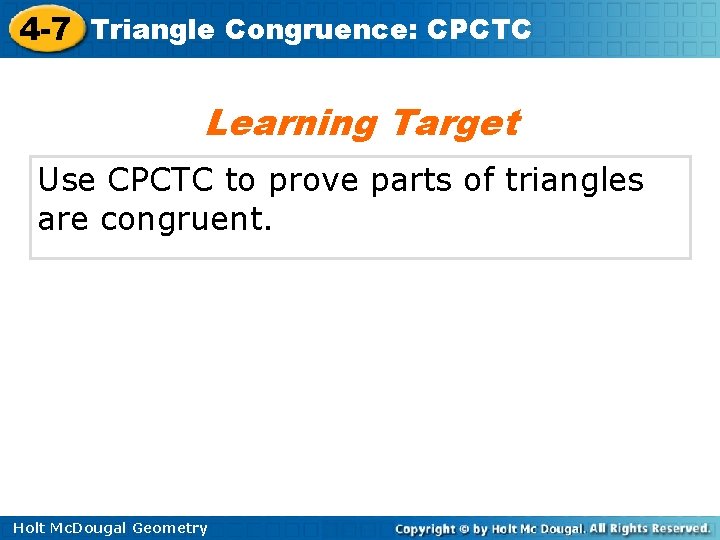 4-7 Triangle Congruence: CPCTC

Learning Target

Use CPCTC to prove parts of triangles are congruent.

Holt McDougal Geometry

Copyright © by Holt Mc Dougal. All Rights Reserved.